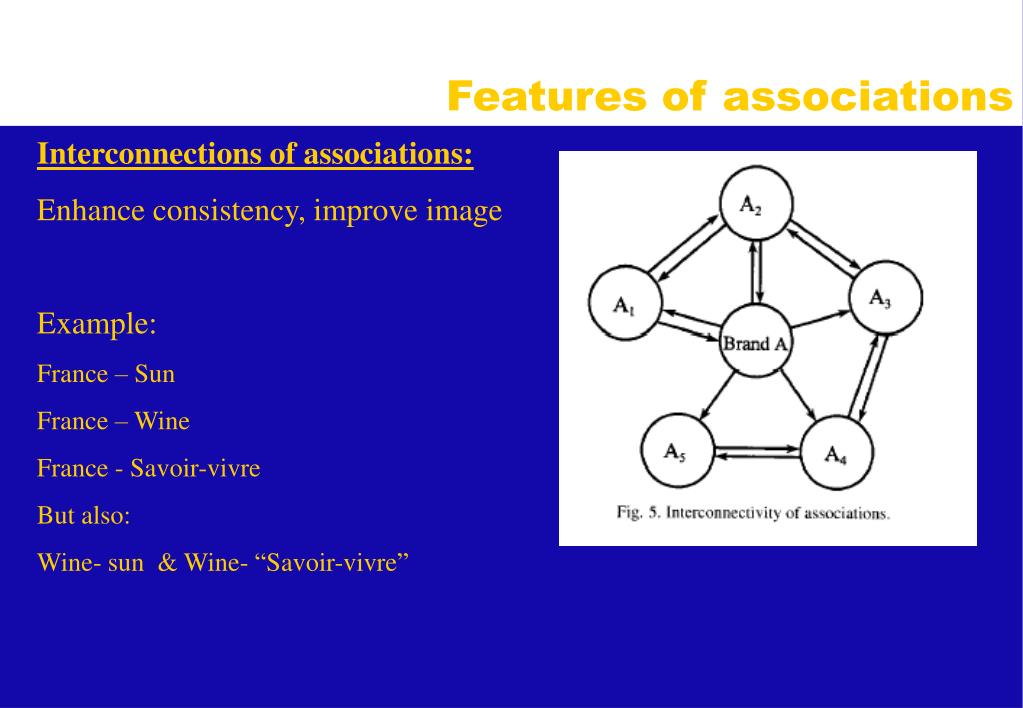 Features of associations

Interconnections of associations:

Enhance consistency, improve image

Example:

France – Sun

France – Wine

France - Savoir-vivre

But also:

Wine- sun & Wine- “Savoir-vivre”

$A_2$

$A_1$

$A_3$

Brand A

$A_5$

$A_4$

Fig. 5. Interconnectivity of associations.